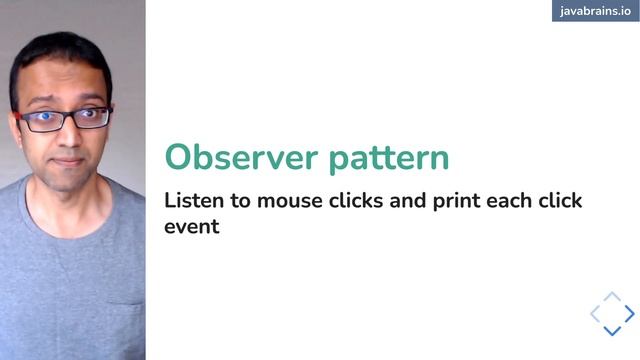 javabrains.io

Observer pattern

Listen to mouse clicks and print each click event